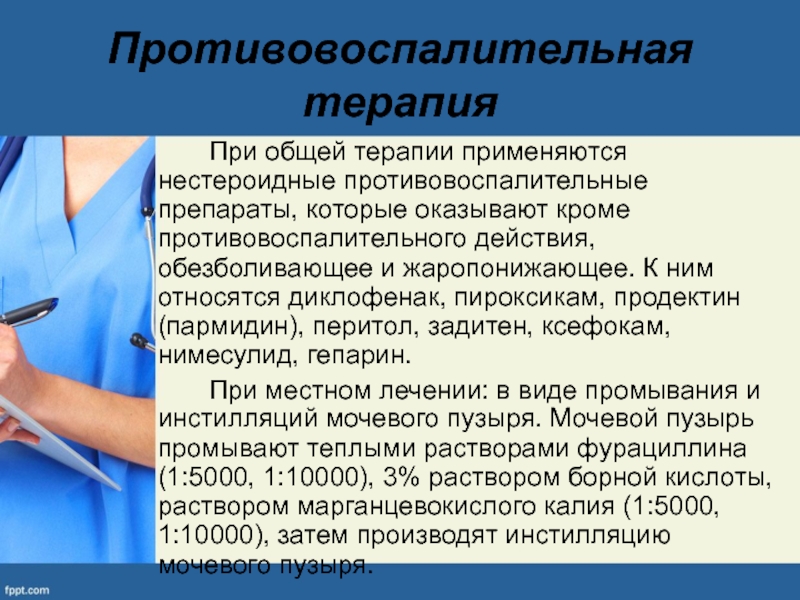 Противовоспалительная терапия

При общей терапии применяются нестероидные противовоспалительные препараты, которые оказывают кроме противовоспалительного действия, обезболивающее и жаропонижающее. К ним относятся диклофенак, пироксикам, продектин (пармидин), перитол, задитен, ксефокам, нимесулид, гепарин.

При местном лечении: в виде промывания и инстилляций мочевого пузыря. Мочевой пузырь промывают теплыми растворами фурациллина (1:5000, 1:10000), 3% раствором борной кислоты, раствором марганцевокислого калия (1:5000, 1:10000), затем производят инстилляцию мочевого пузыря.

fppt.com